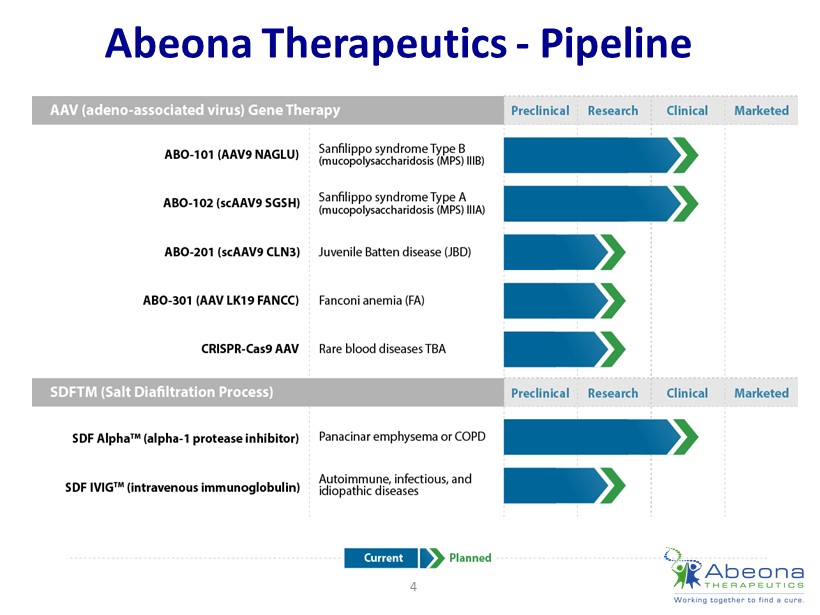 Abeona Therapeutics - Pipeline

| AAV (adeno-associated virus) Gene Therapy | | Preclinical | Research | Clinical | Marketed |
|---|---|---|---|---|---|
| ABO-101 (AAV9 NAGLU) | Sanfilippo syndrome Type B (mucopolysaccharidosis (MPS) IIIB) | | | | |
| ABO-102 (scAAV9 SGSH) | Sanfilippo syndrome Type A (mucopolysaccharidosis (MPS) IIIA) | | | | |
| ABO-201 (scAAV9 CLN3) | Juvenile Batten disease (JBD) | | | | |
| ABO-301 (AAV LK19 FANCC) | Fanconi anemia (FA) | | | | |
| CRISPR-Cas9 AAV | Rare blood diseases TBA | | | | |

| SDFTM (Salt Diafiltration Process) | | Preclinical | Research | Clinical | Marketed |
|---|---|---|---|---|---|
| SDF Alpha™ (alpha-1 protease inhibitor) | Panacinar emphysema or COPD | | | | |
| SDF IVIG™ (intravenous immunoglobulin) | Autoimmune, infectious, and idiopathic diseases | | | | |

Current Planned

4

Abeona THERAPEUTICS
Working together to find a cure.